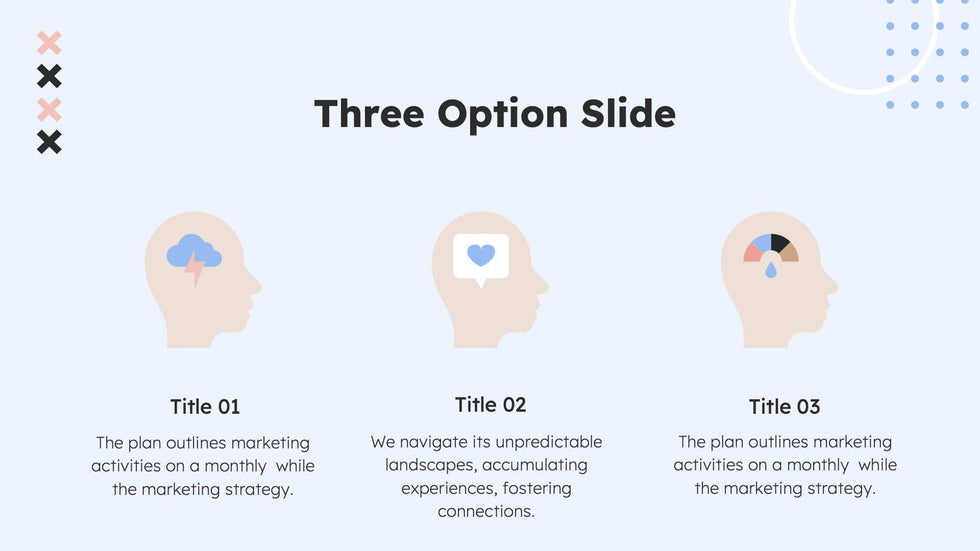 Three Option Slide

Title 01

The plan outlines marketing activities on a monthly while the marketing strategy.

Title 02

We navigate its unpredictable landscapes, accumulating experiences, fostering connections.

Title 03

The plan outlines marketing activities on a monthly while the marketing strategy.